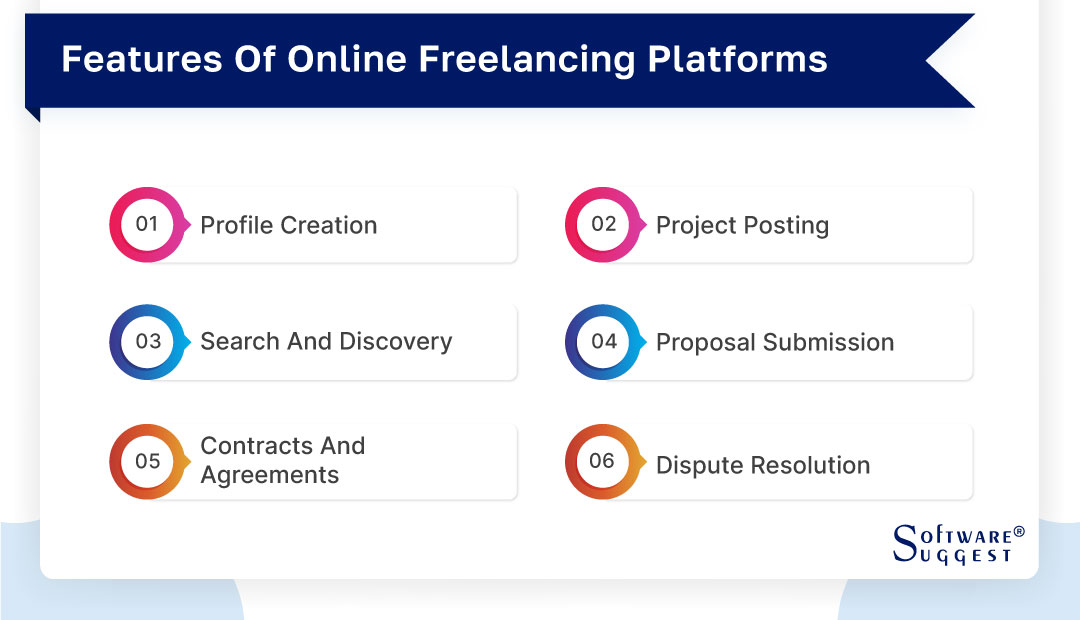 Features Of Online Freelancing Platforms

01 Profile Creation

02 Project Posting

03 Search And Discovery

04 Proposal Submission

05 Contracts And Agreements

06 Dispute Resolution

SOFTWARE® SUGGEST